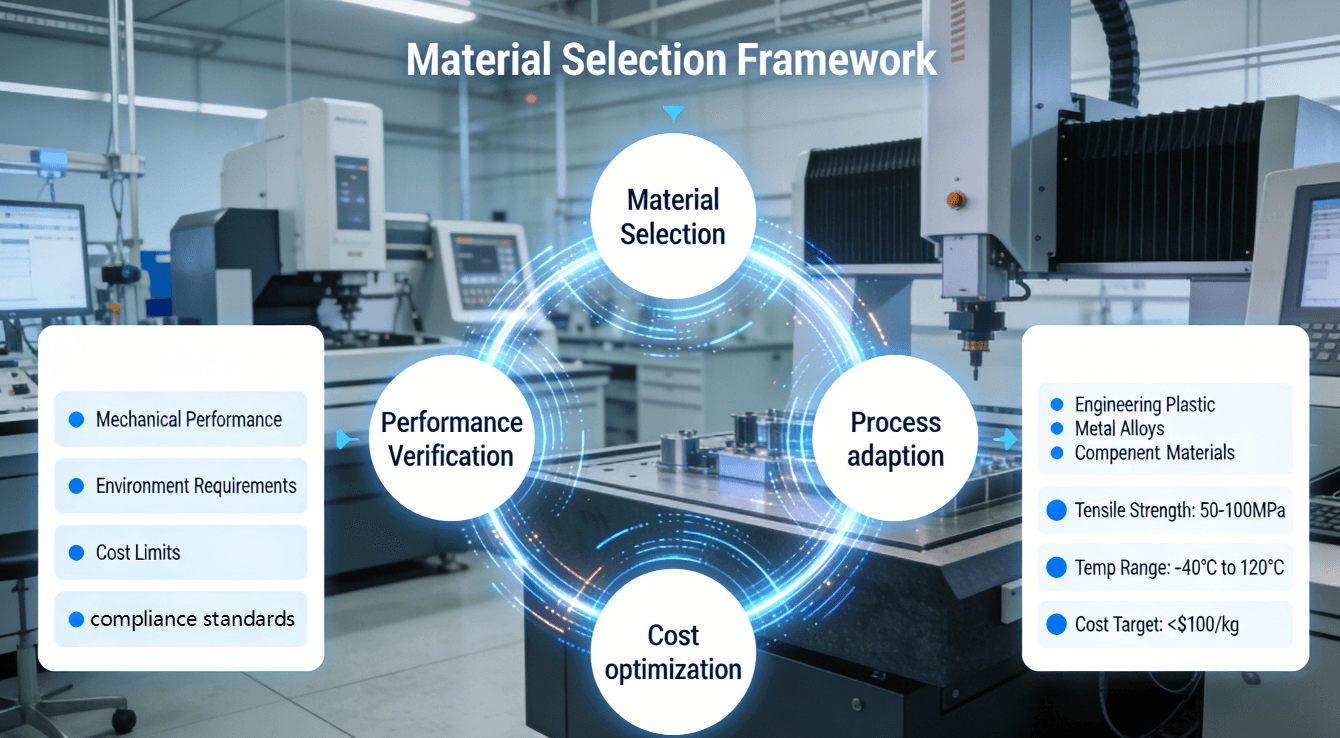 Material Selection Framework

Material Selection

Performance Verification

Process adaption

Cost optimization

Mechanical Performance

Environment Requirements

Cost Limits

compliance standards

Engineering Plastic
Metal Alloys
Compenent Materials

Tensile Strength: 50-100MPa

Temp Range: -40°C to 120°C

Cost Target: <$100/kg